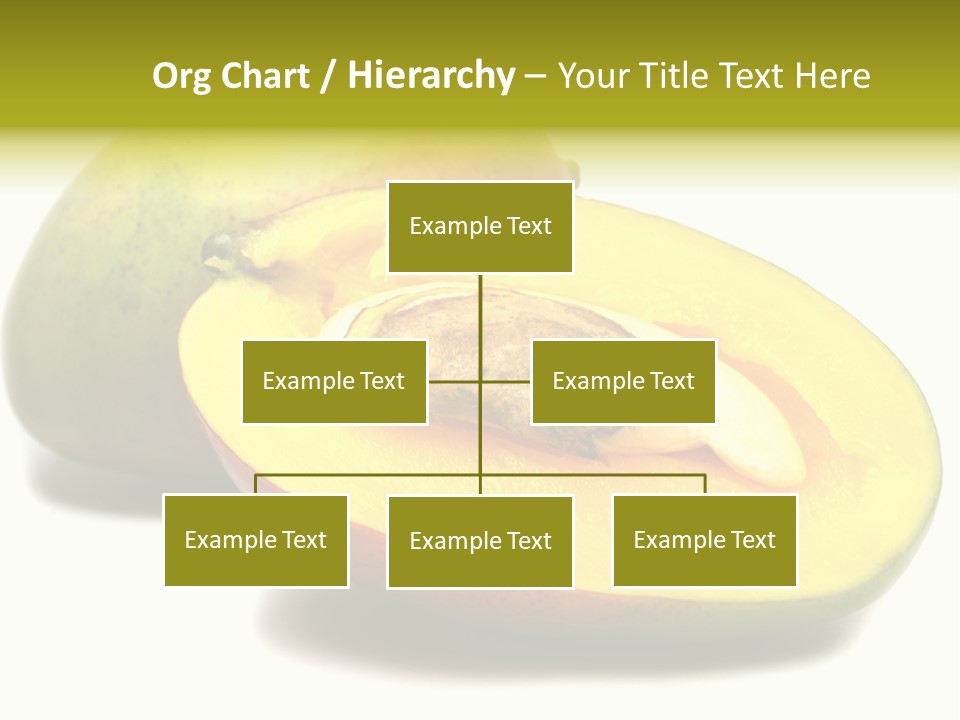 Org Chart / Hierarchy – Your Title Text Here

Example Text

Example Text

Example Text

Example Text

Example Text

Example Text